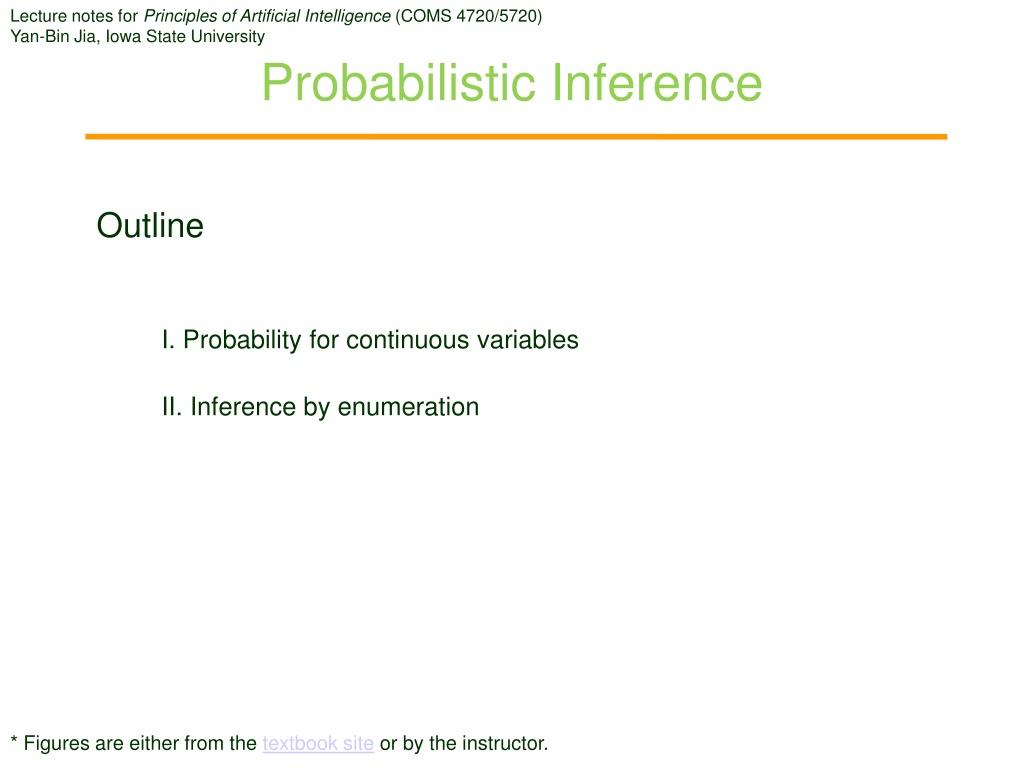 Lecture notes for Principles of Artificial Intelligence (COMS 4720/5720)
Yan-Bin Jia, Iowa State University

Probabilistic Inference

Outline

I. Probability for continuous variables

II. Inference by enumeration

* Figures are either from the textbook site or by the instructor.